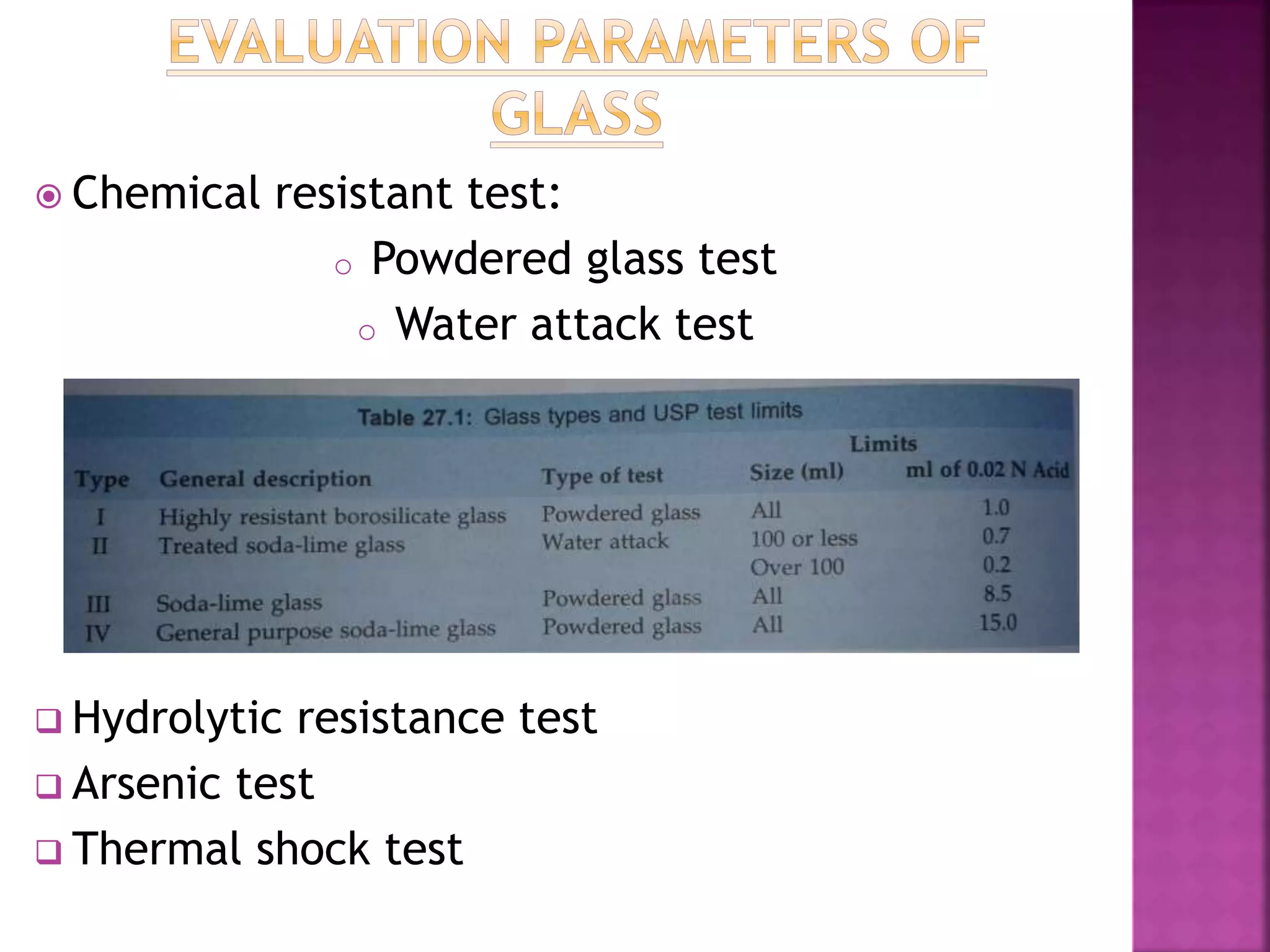 EVALUATION PARAMETERS OF GLASS

Chemical resistant test:

Powdered glass test

Water attack test

Table 27.1: Glass types and USP test limits

| Type | General description | Type of test | Limits Size (ml) | Limits ml of 0.02 N Acid |
|---|---|---|---|---|
| I | Highly resistant borosilicate glass | Powdered glass | All | 1.0 |
| II | Treated soda-lime glass | Water attack | 100 or less | 0.7 |
| | | | Over 100 | 0.2 |
| III | Soda-lime glass | Powdered glass | All | 8.5 |
| IV | General purpose soda-lime glass | Powdered glass | All | 15.0 |

Hydrolytic resistance test

Arsenic test

Thermal shock test